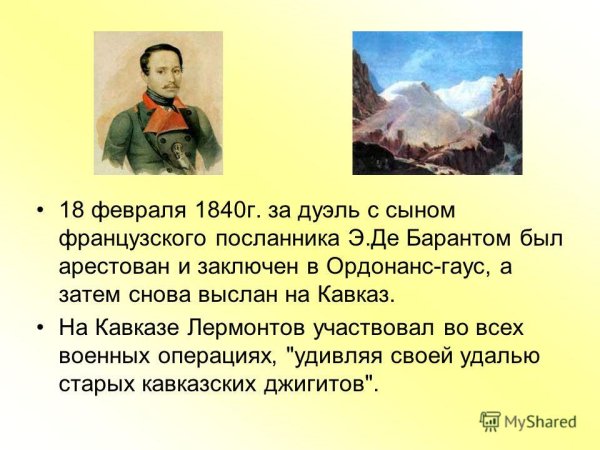 • 18 февраля 1840г. за дуэль с сыном французского посланника Э.Де Барантом был арестован и заключен в Ордонанс-гаус, а затем снова выслан на Кавказ.

• На Кавказе Лермонтов участвовал во всех военных операциях, "удивляя своей удалью старых кавказских джигитов".

MyShared